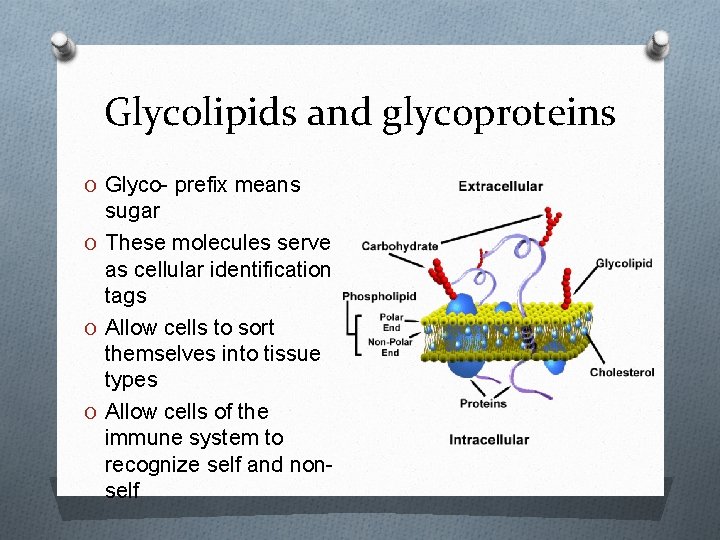 Glycolipids and glycoproteins

O Glyco- prefix means sugar

O These molecules serve as cellular identification tags

O Allow cells to sort themselves into tissue types

O Allow cells of the immune system to recognize self and non-self

Extracellular

Carbohydrate

Glycolipid

Phospholipid

Polar End

Non-Polar End

Cholesterol

Proteins

Intracellular